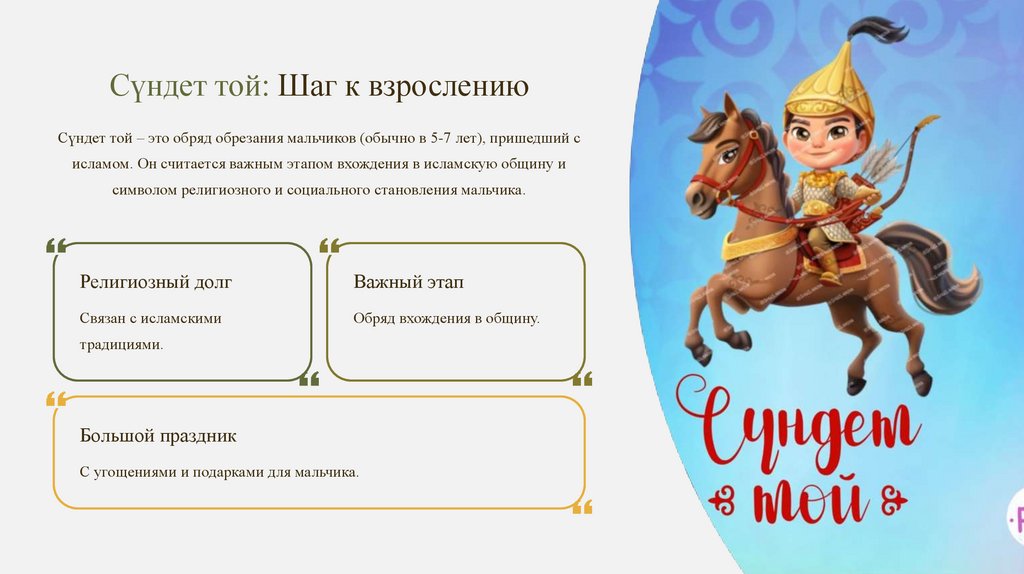 Сүндет той: Шаг к взрослению

Сүндет той – это обряд обрезания мальчиков (обычно в 5-7 лет), пришедший с исламом. Он считается важным этапом вхождения в исламскую общину и символом религиозного и социального становления мальчика.

Религиозный долг

Связан с исламскими традициями.

Важный этап

Обряд вхождения в общину.

Большой праздник

С угощениями и подарками для мальчика.

Сүндет той